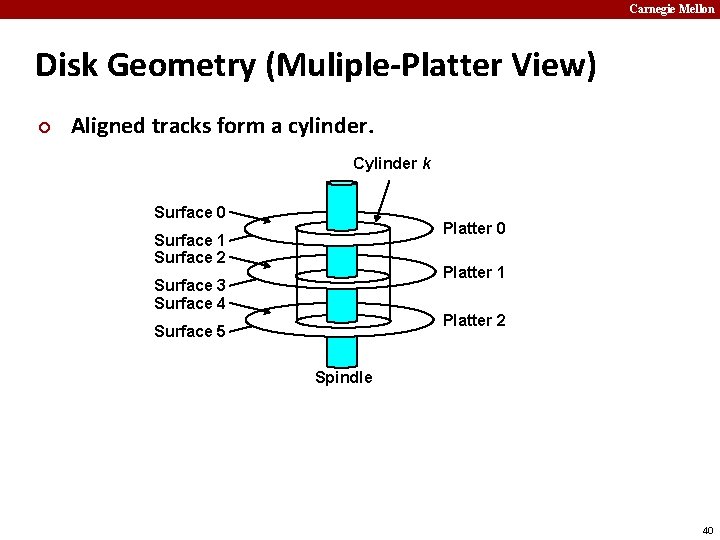 Carnegie Mellon

Disk Geometry (Muliple-Platter View)

Aligned tracks form a cylinder.

Cylinder $k$

Surface 0
Surface 1
Surface 2
Surface 3
Surface 4
Surface 5

Platter 0
Platter 1
Platter 2

Spindle

40